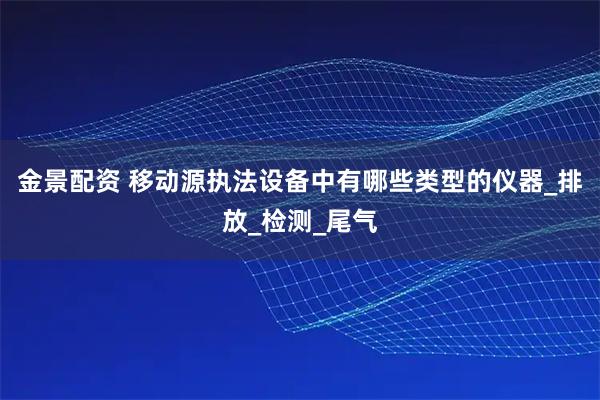 金景配资 移动源执法设备中有哪些类型的仪器_排放_检测_尾气